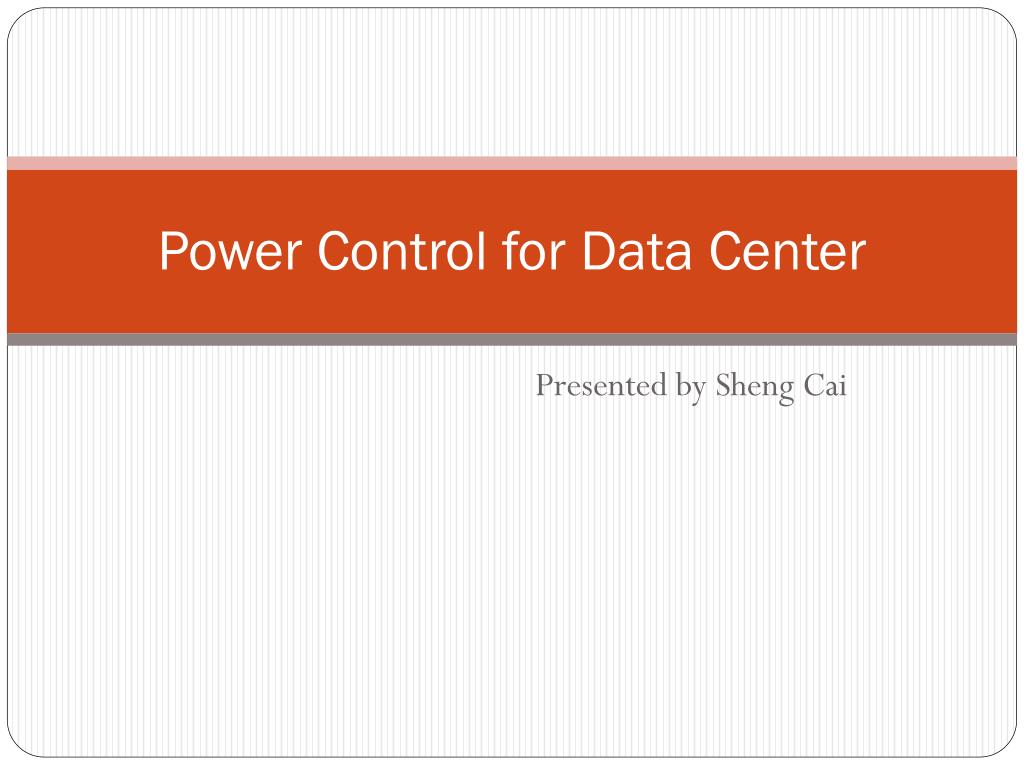 Power Control for Data Center

Presented by Sheng Cai